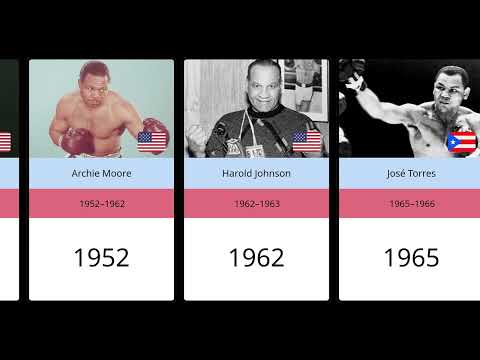 Archie Moore

1952–1962

1952

Harold Johnson

1962–1963

1962

José Torres

1965–1966

1965